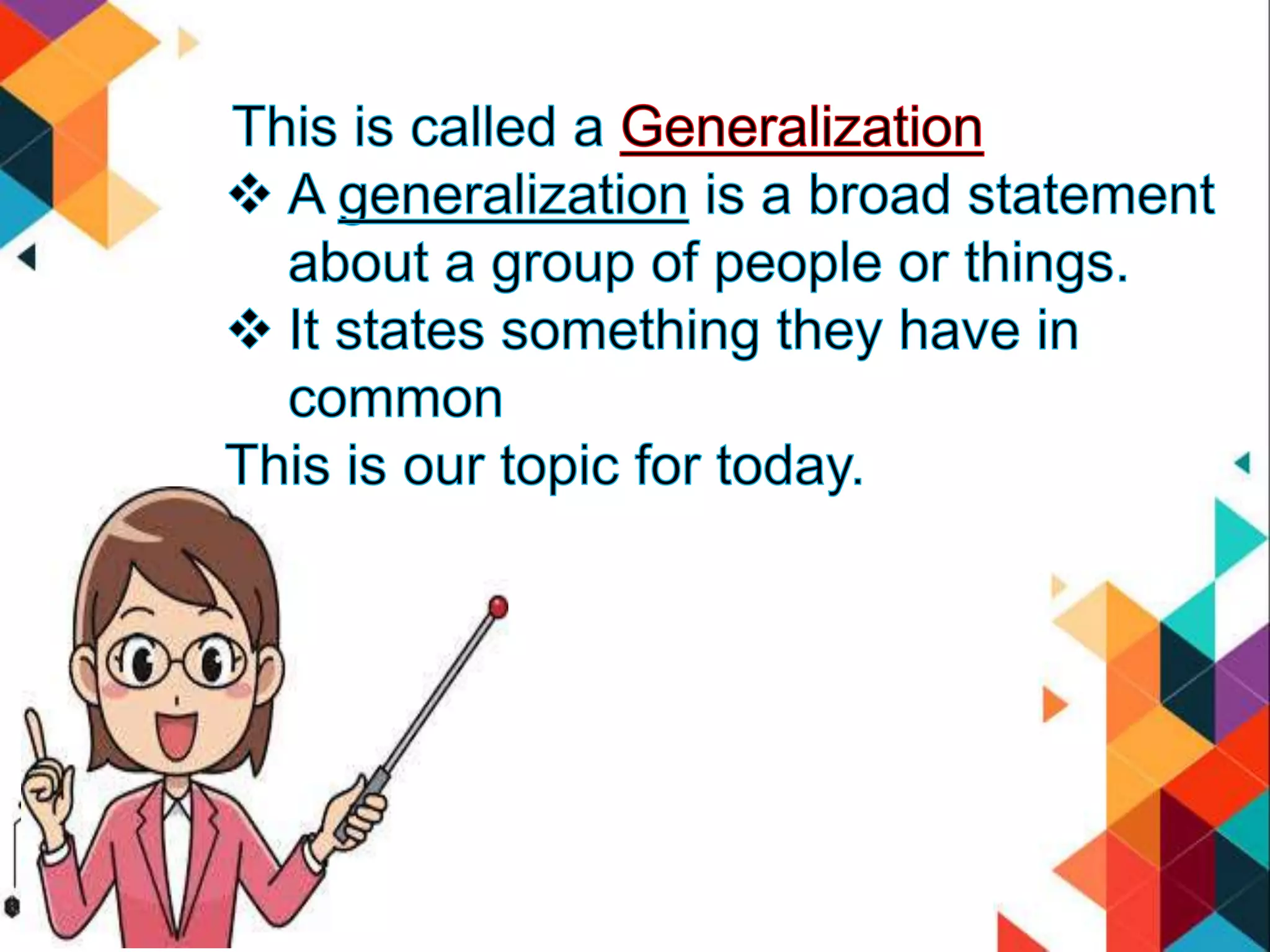 This is called a Generalization

❖ A generalization is a broad statement about a group of people or things.

❖ It states something they have in common

This is our topic for today.